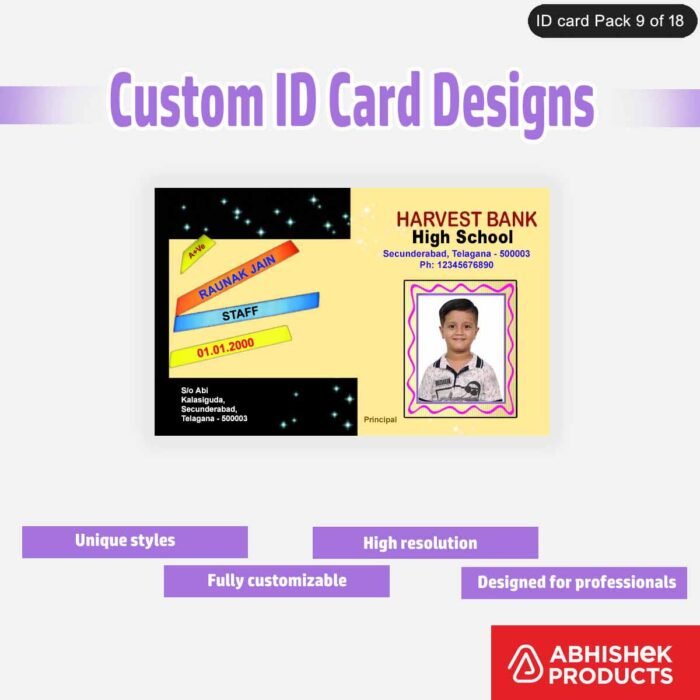 ID card Pack 9 of 18

Custom ID Card Designs

A+Ve

RAUNAK JAIN

STAFF

01.01.2000

S/o Abi
Kalasiguda,
Secunderabad,
Telagana - 500003

HARVEST BANK
High School
Secunderabad, Telagana - 500003
Ph: 12345676890

Principal

Unique styles

High resolution

Fully customizable

Designed for professionals

ABHISHEK PRODUCTS